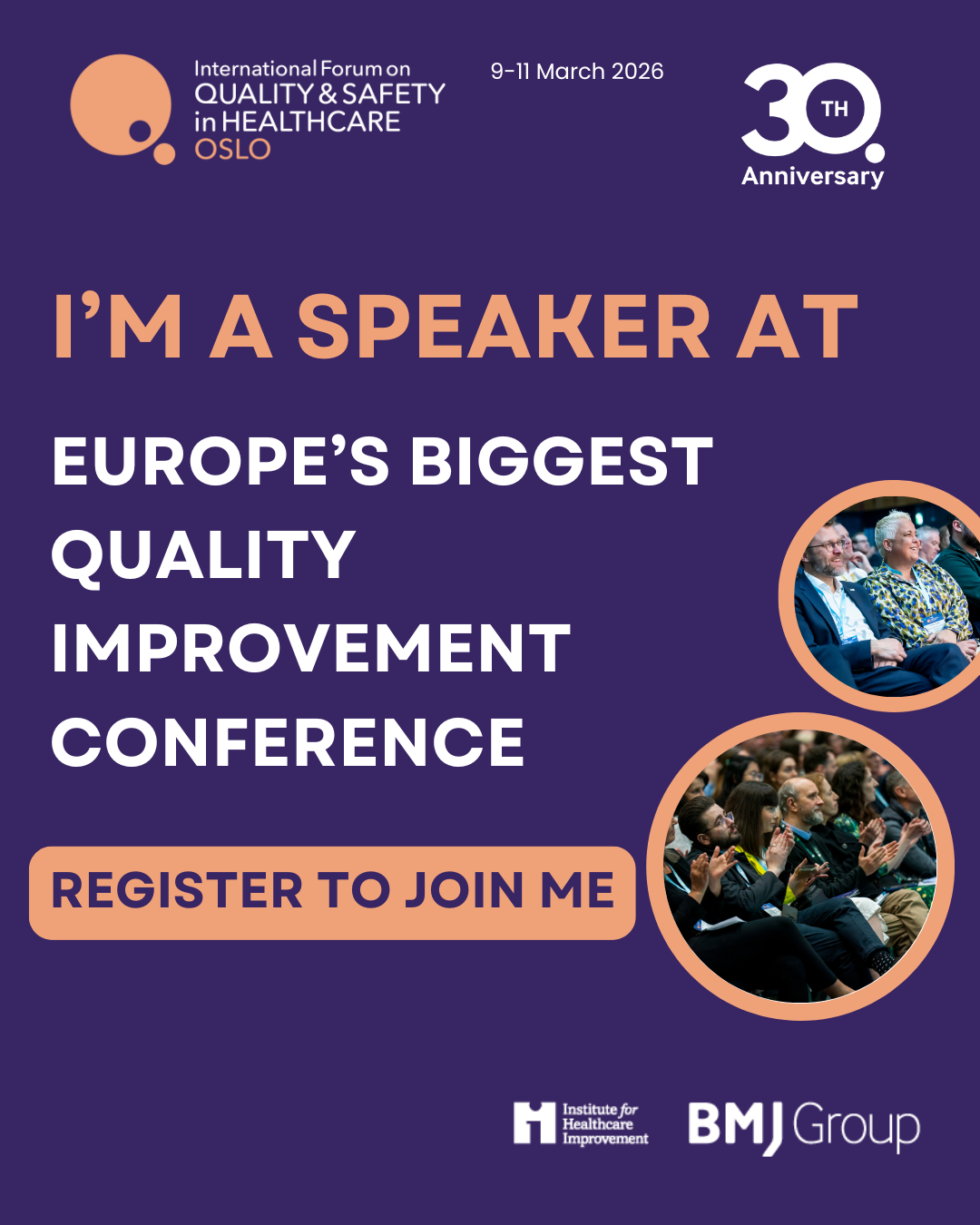 International Forum on
QUALITY & SAFETY
in HEALTHCARE
OSLO

9-11 March 2026

30 TH
Anniversary

I'M A SPEAKER AT

EUROPE'S BIGGEST QUALITY IMPROVEMENT CONFERENCE

REGISTER TO JOIN ME

Institute for Healthcare Improvement

BMJ Group